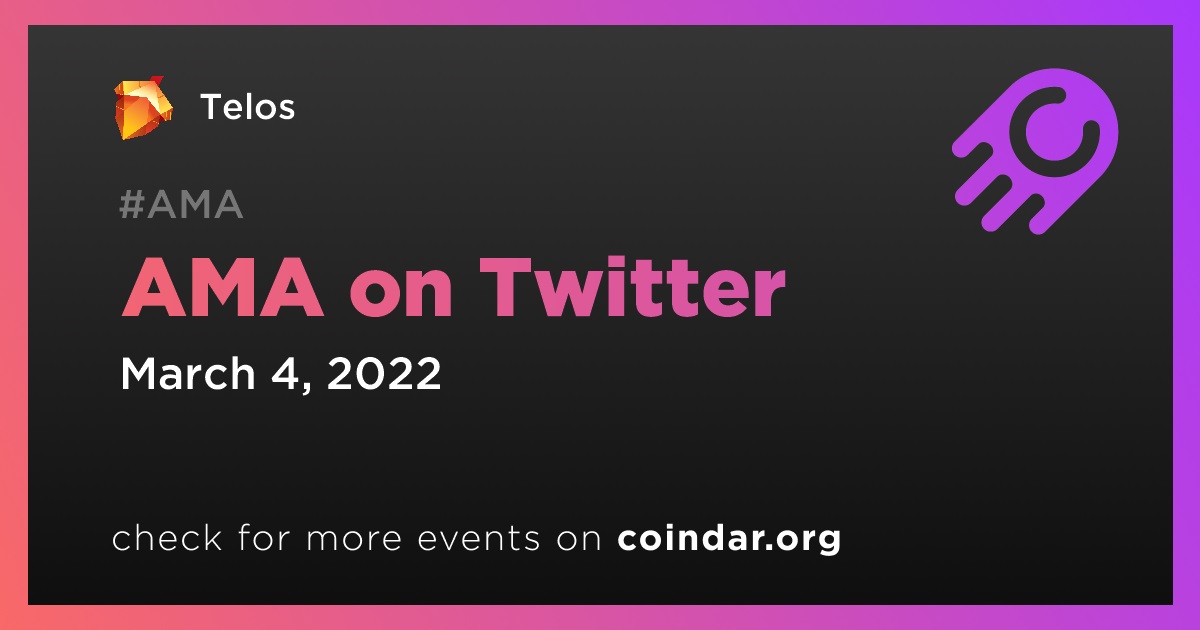 Telos

#AMA

AMA on Twitter

March 4, 2022

check for more events on coindar.org